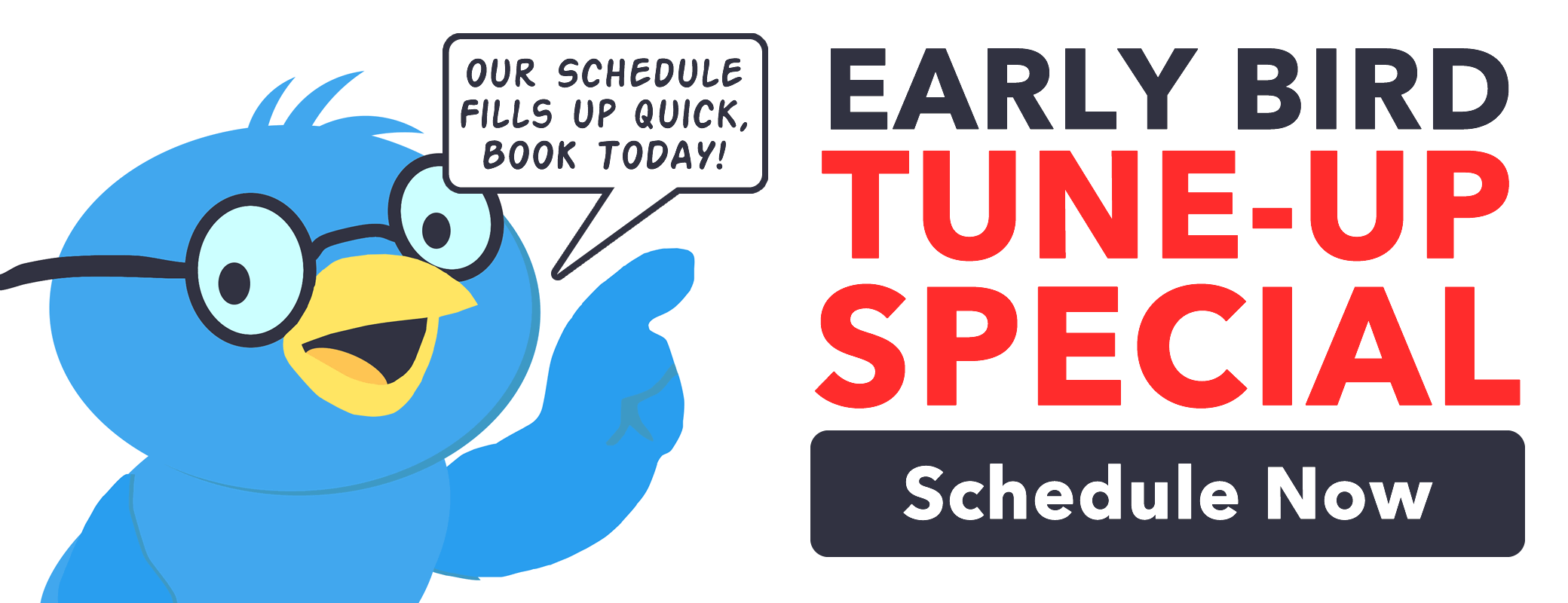 OUR SCHEDULE FILLS UP QUICK, BOOK TODAY!

EARLY BIRD
TUNE-UP
SPECIAL

Schedule Now